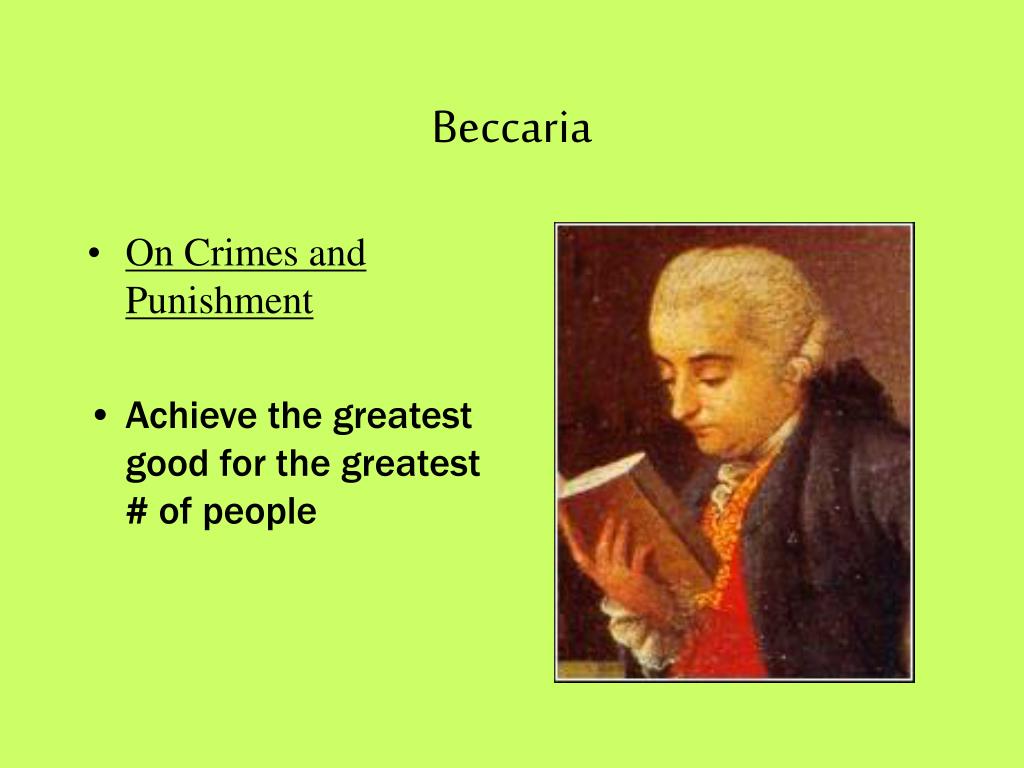 Beccaria

• On Crimes and Punishment

• Achieve the greatest good for the greatest # of people